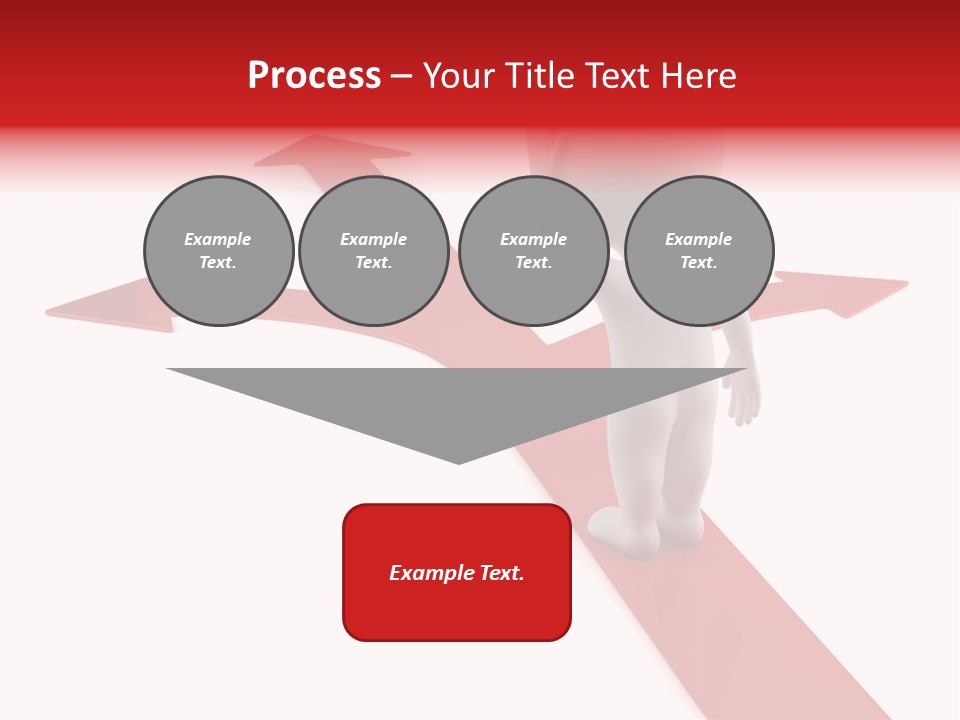 Process – Your Title Text Here

Example Text.

Example Text.

Example Text.

Example Text.

Example Text.